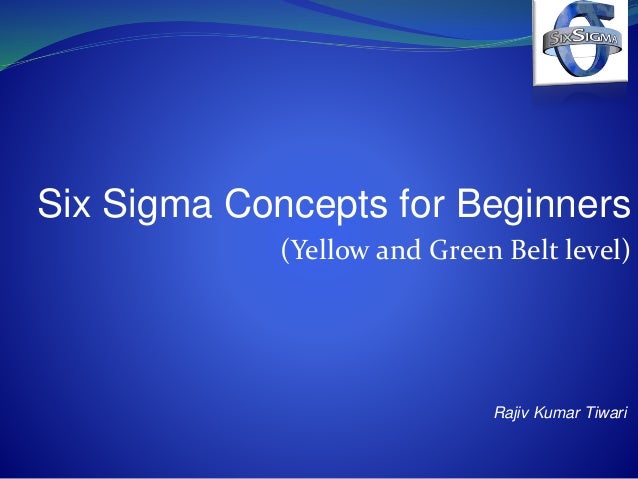 SIXSIGMA

Six Sigma Concepts for Beginners
(Yellow and Green Belt level)

Rajiv Kumar Tiwari